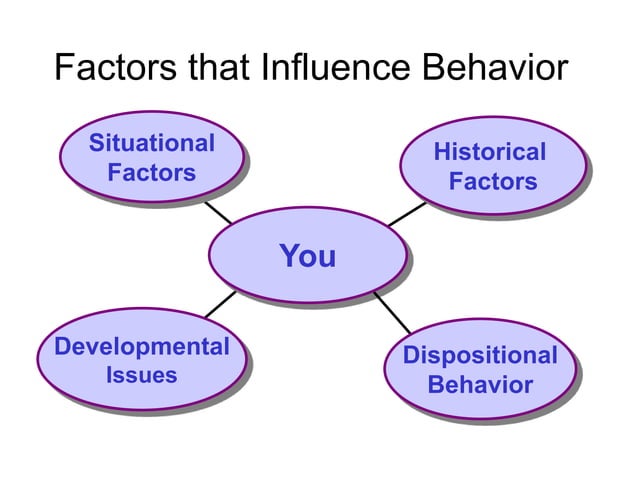 Factors that Influence Behavior

Situational Factors

Historical Factors

You

Developmental Issues

Dispositional Behavior